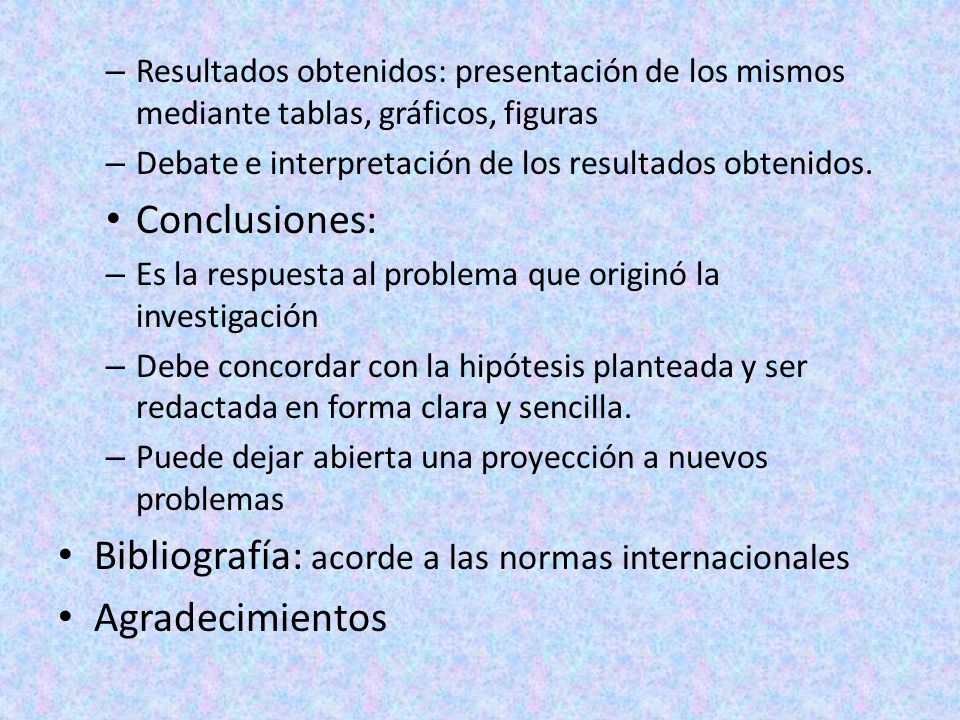 – Resultados obtenidos: presentación de los mismos mediante tablas, gráficos, figuras
– Debate e interpretación de los resultados obtenidos.
• Conclusiones:
– Es la respuesta al problema que originó la investigación
– Debe concordar con la hipótesis planteada y ser redactada en forma clara y sencilla.
– Puede dejar abierta una proyección a nuevos problemas
• Bibliografía: acorde a las normas internacionales
• Agradecimientos